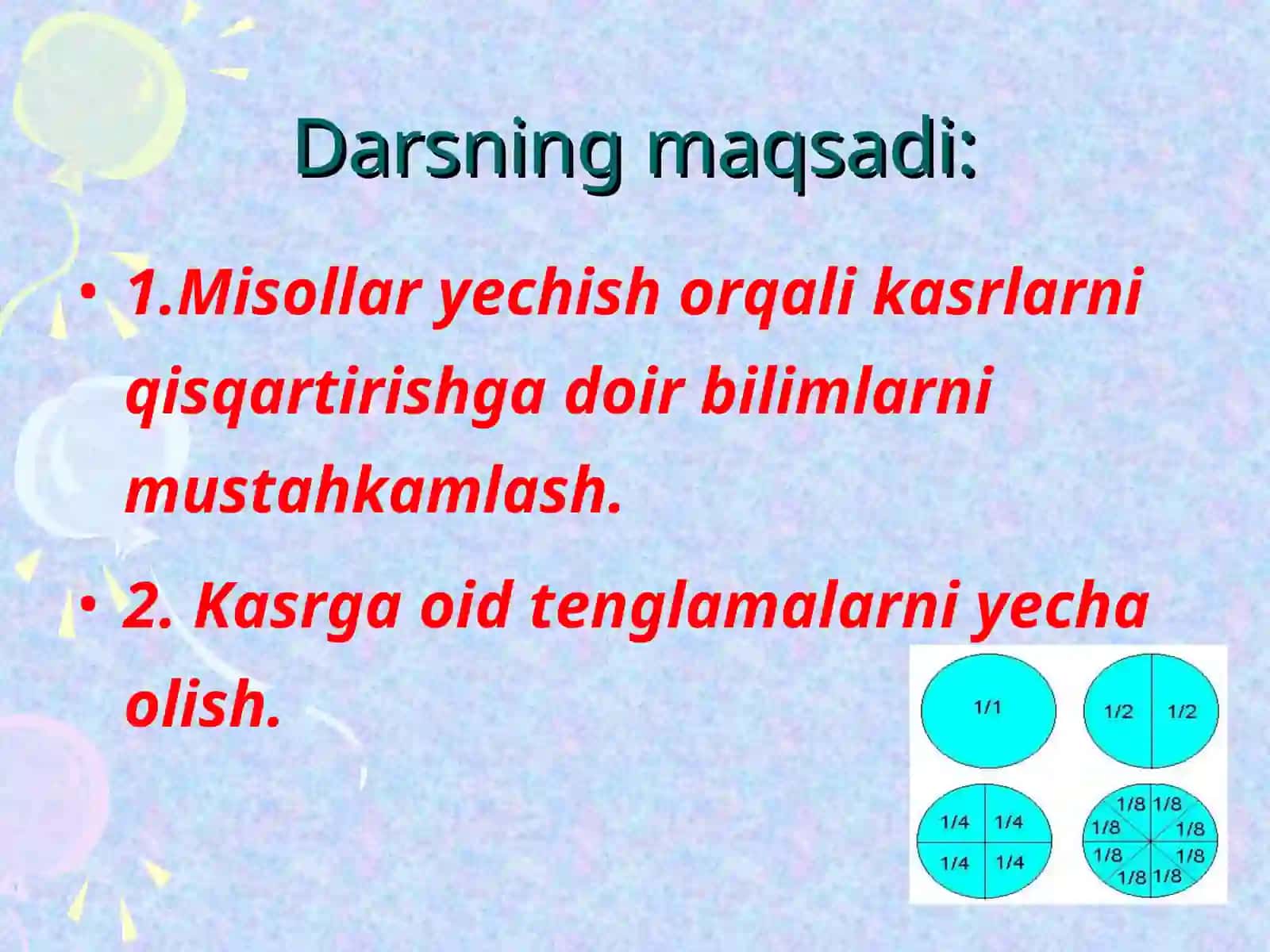 Darsning maqsadi:

• 1.Misollar yechish orqali kasrlarni qisqartirishga doir bilimlarni mustahkamlash.

• 2. Kasrga oid tenglamalarni yecha olish.

1/1

1/2 1/2

1/4 1/4
1/4 1/4

1/8 1/8
1/8 1/8
1/8 1/8
1/8 1/8